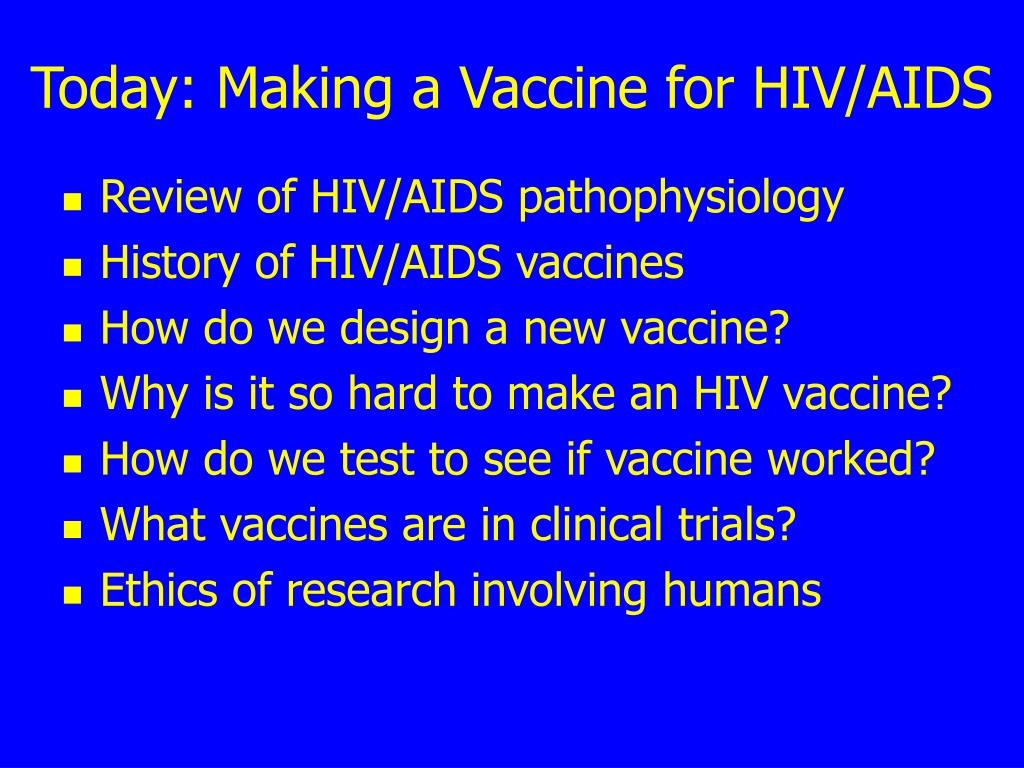 Today: Making a Vaccine for HIV/AIDS

- Review of HIV/AIDS pathophysiology
- History of HIV/AIDS vaccines
- How do we design a new vaccine?
- Why is it so hard to make an HIV vaccine?
- How do we test to see if vaccine worked?
- What vaccines are in clinical trials?
- Ethics of research involving humans